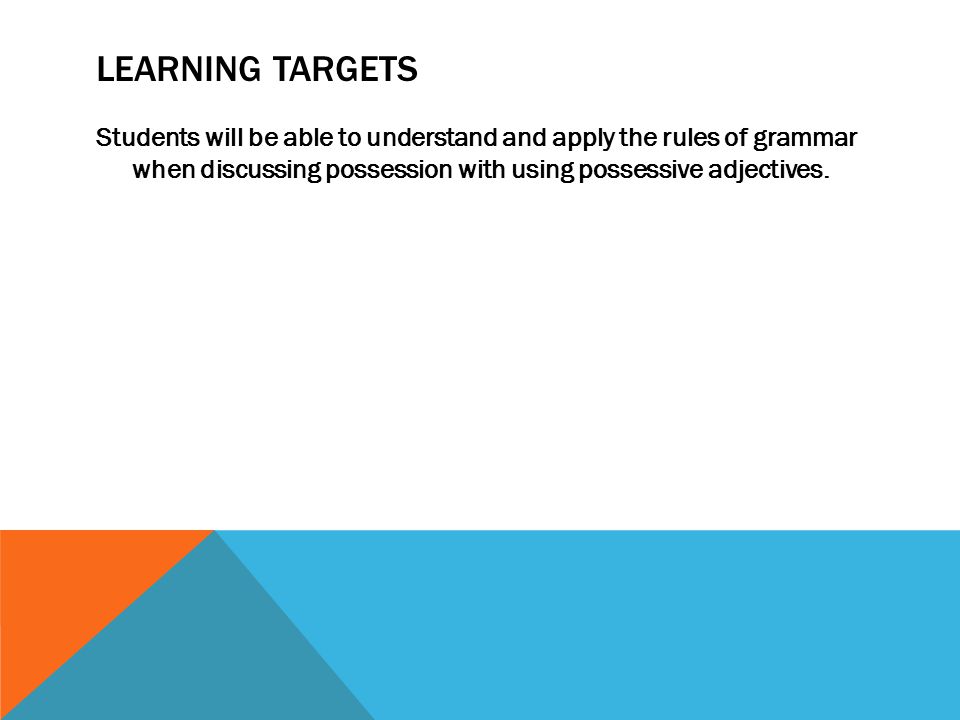 LEARNING TARGETS

Students will be able to understand and apply the rules of grammar when discussing possession with using possessive adjectives.